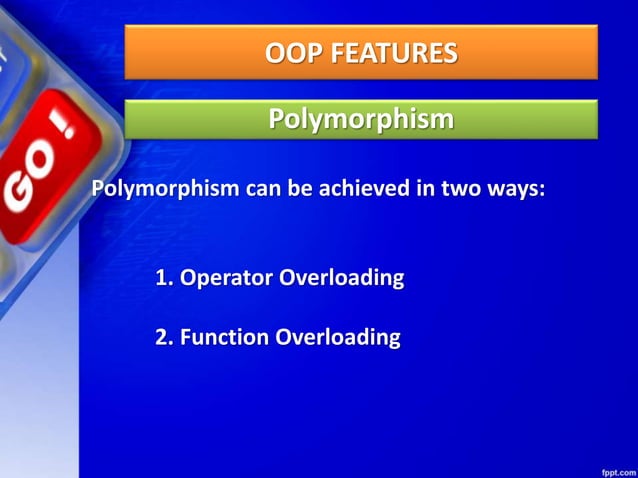 GO!

OOP FEATURES

Polymorphism

Polymorphism can be achieved in two ways:

1. Operator Overloading

2. Function Overloading

fppt.com